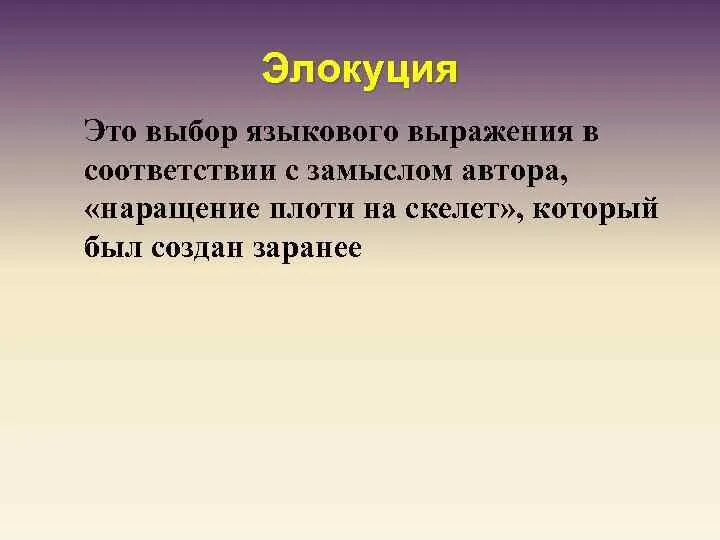 Элокуция

Это выбор языкового выражения в соответствии с замыслом автора, «наращение плоти на скелет», который был создан заранее